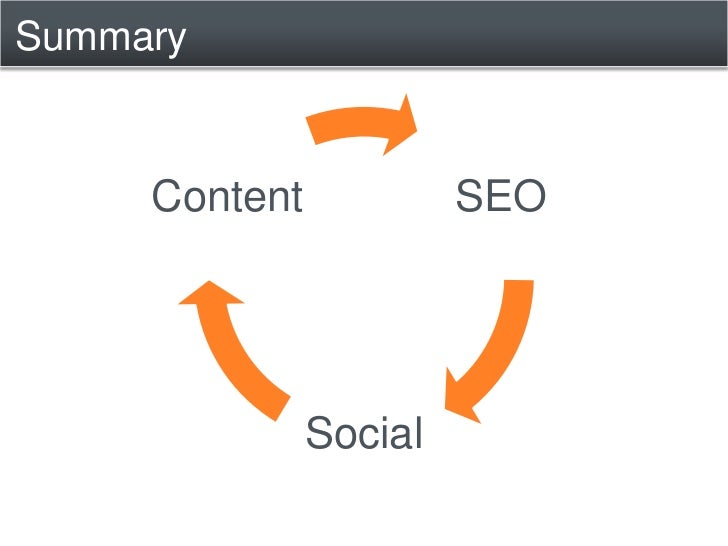 Summary

Content

SEO

Social